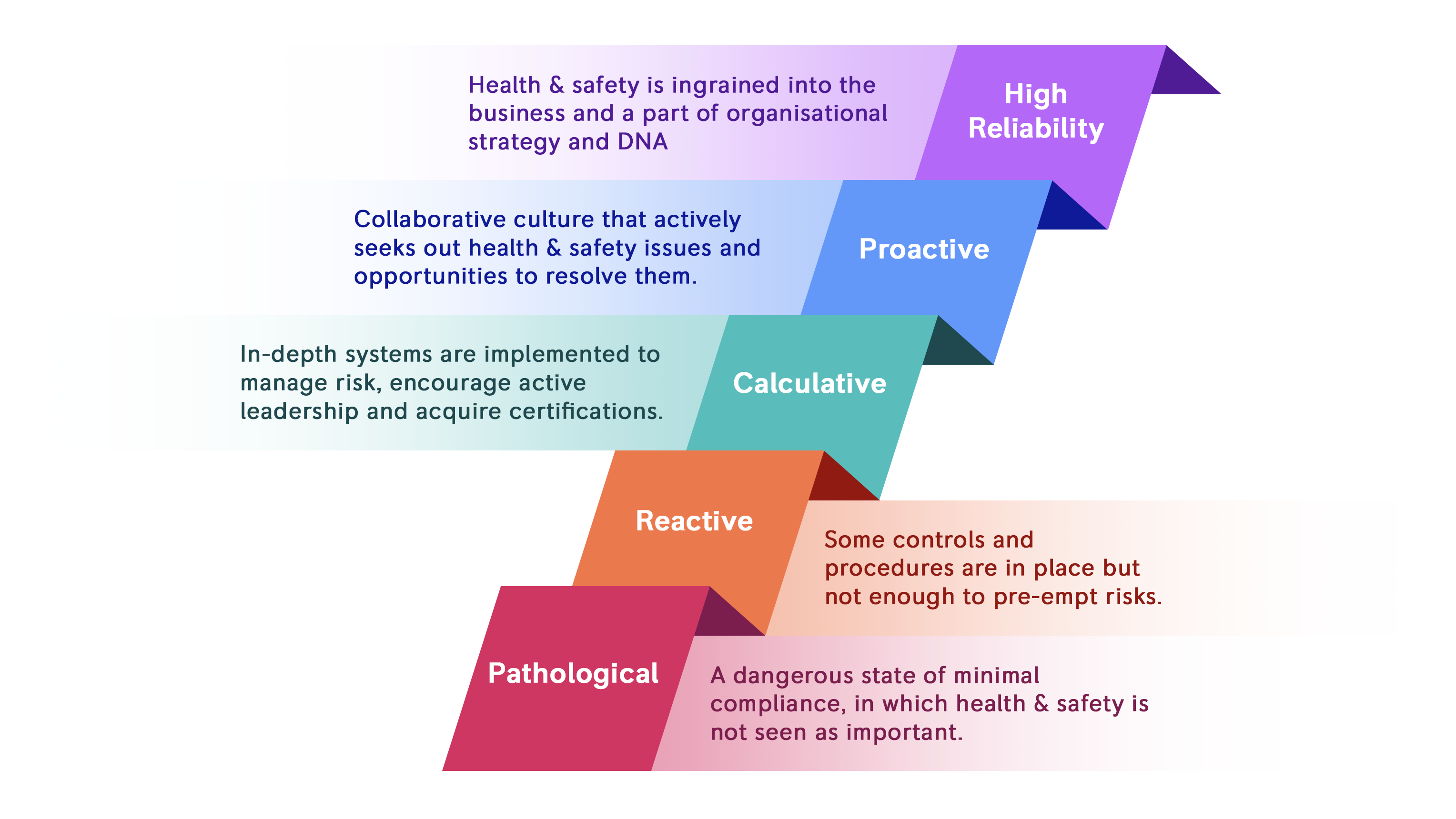 Health & safety is ingrained into the business and a part of organisational strategy and DNA

High Reliability

Collaborative culture that actively seeks out health & safety issues and opportunities to resolve them.

Proactive

In-depth systems are implemented to manage risk, encourage active leadership and acquire certifications.

Calculative

Reactive

Some controls and procedures are in place but not enough to pre-empt risks.

Pathological

A dangerous state of minimal compliance, in which health & safety is not seen as important.